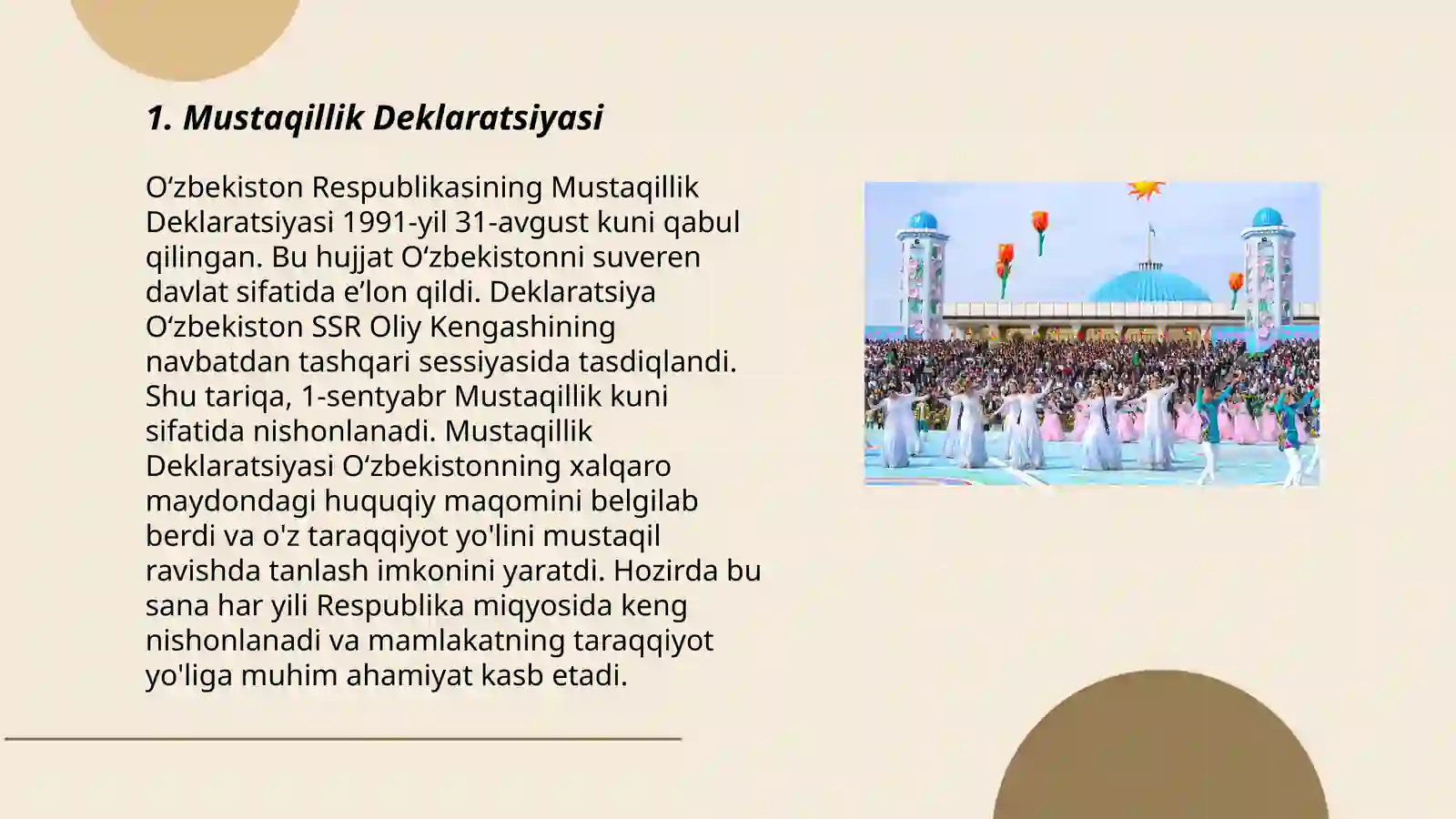 1. Mustaqillik Deklaratsiyasi

O‘zbekiston Respublikasining Mustaqillik Deklaratsiyasi 1991-yil 31-avgust kuni qabul qilingan. Bu hujjat O‘zbekistonni suveren davlat sifatida e’lon qildi. Deklaratsiya O‘zbekiston SSR Oliy Kengashining navbatdan tashqari sessiyasida tasdiqlandi. Shu tariqa, 1-sentyabr Mustaqillik kuni sifatida nishonlanadi. Mustaqillik Deklaratsiyasi O‘zbekistonning xalqaro maydondagi huquqiy maqomini belgilab berdi va o'z taraqqiyot yo'lini mustaqil ravishda tanlash imkonini yaratdi. Hozirda bu sana har yili Respublika miqyosida keng nishonlanadi va mamlakatning taraqqiyot yo'liga muhim ahamiyat kasb etadi.